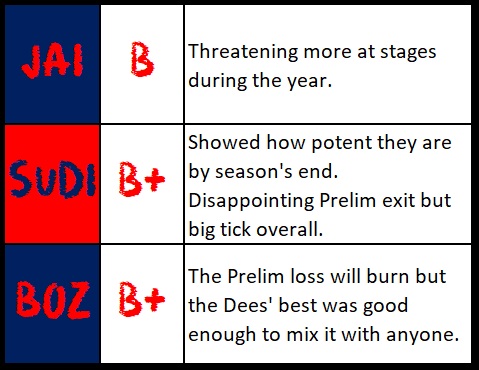 | JAI | B | Threatening more at stages during the year. |
|---|---|---|
| SUDI | B+ | Showed how potent they are by season's end. Disappointing Prelim exit but big tick overall. |
| BOZ | B+ | The Prelim loss will burn but the Dees' best was good enough to mix it with anyone. |